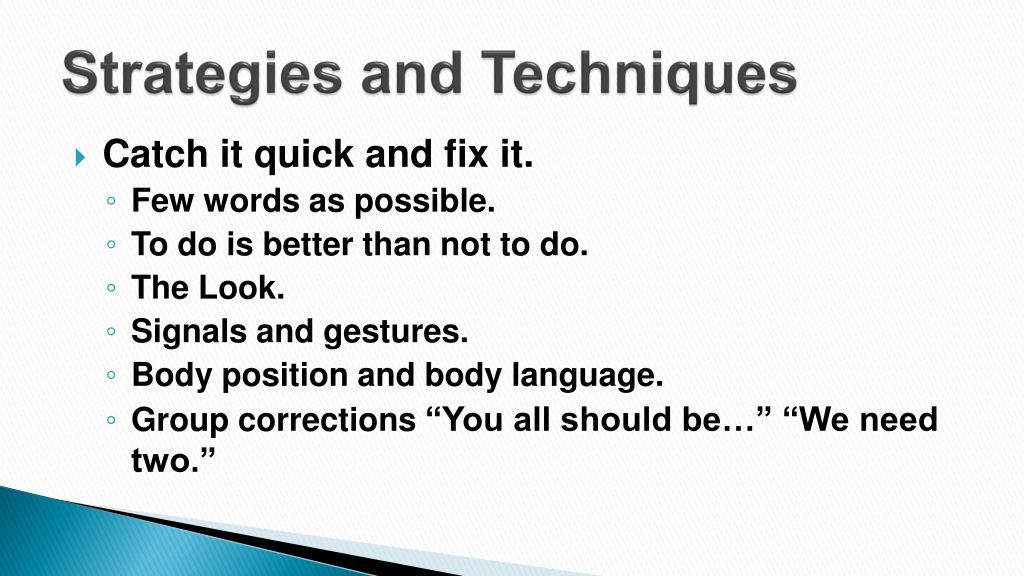 Strategies and Techniques

Catch it quick and fix it.
Few words as possible.
To do is better than not to do.
The Look.
Signals and gestures.
Body position and body language.
Group corrections “You all should be…” “We need two.”